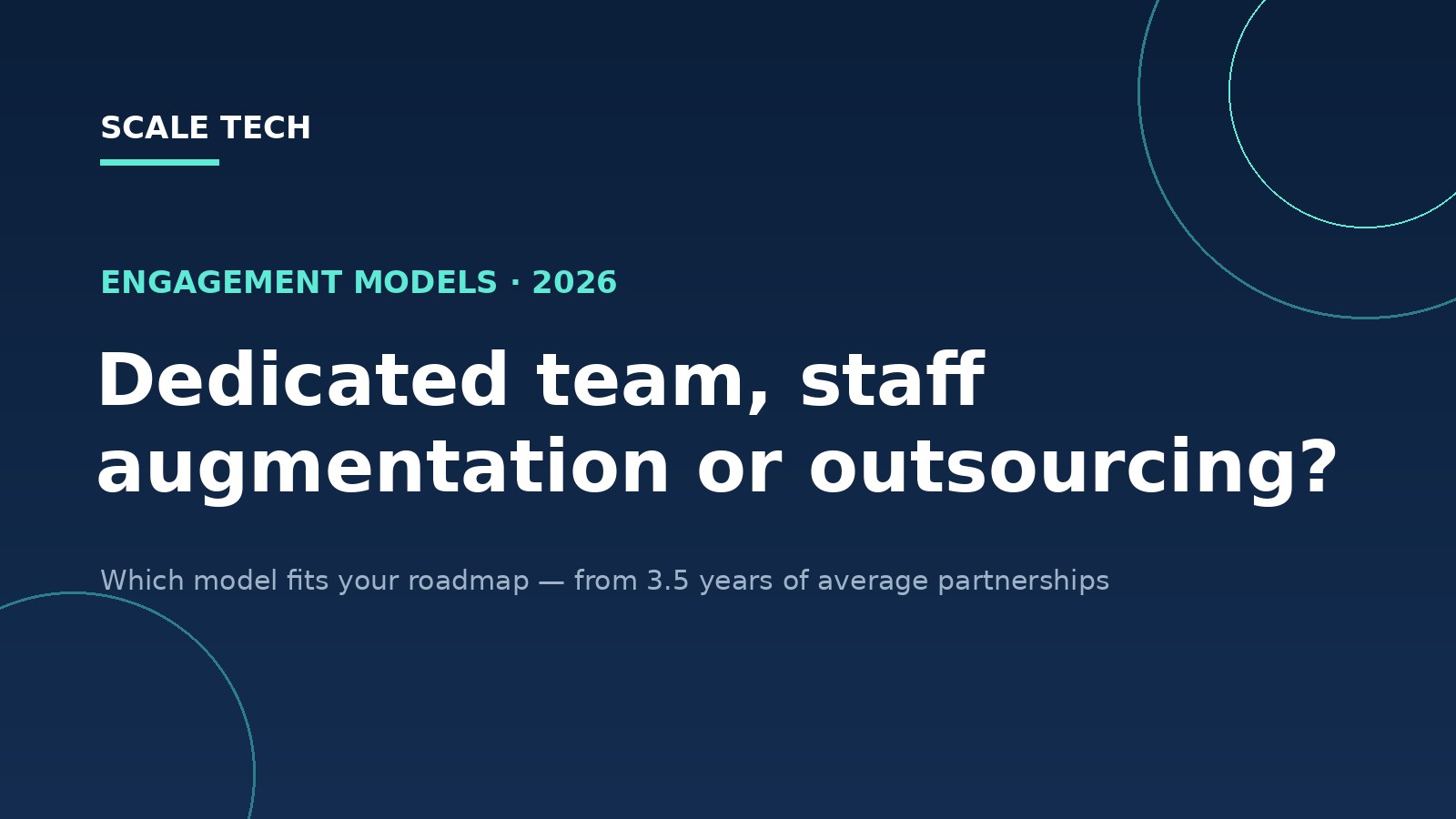 SCALE TECH

ENGAGEMENT MODELS · 2026

Dedicated team, staff augmentation or outsourcing?

Which model fits your roadmap — from 3.5 years of average partnerships